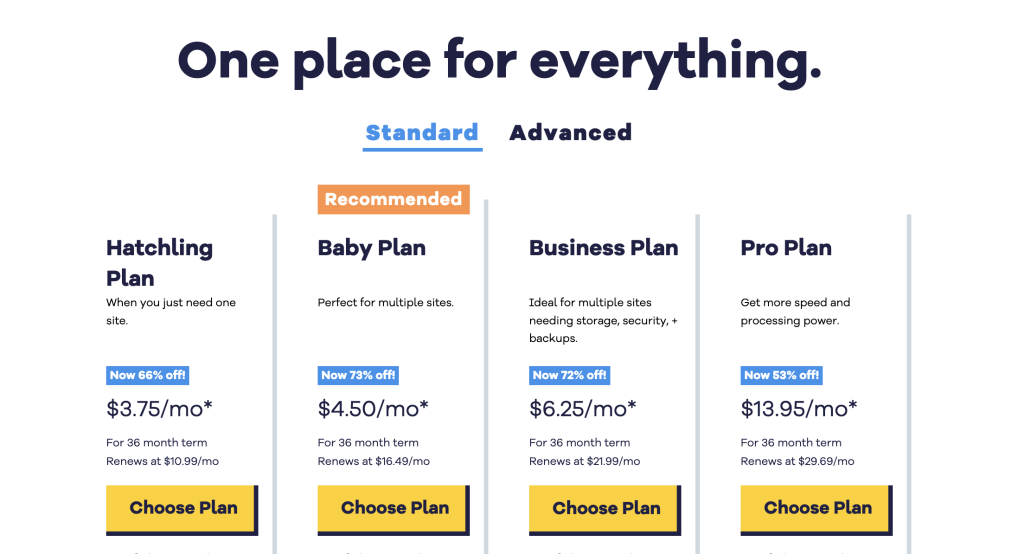 One place for everything.

Standard Advanced

Hatchling Plan
When you just need one site.
Now 66% off!
$3.75/mo*
For 36 month term
Renews at $10.99/mo
Choose Plan

Recommended
Baby Plan
Perfect for multiple sites.
Now 73% off!
$4.50/mo*
For 36 month term
Renews at $16.49/mo
Choose Plan

Business Plan
Ideal for multiple sites needing storage, security, + backups.
Now 72% off!
$6.25/mo*
For 36 month term
Renews at $21.99/mo
Choose Plan

Pro Plan
Get more speed and processing power.
Now 53% off!
$13.95/mo*
For 36 month term
Renews at $29.69/mo
Choose Plan